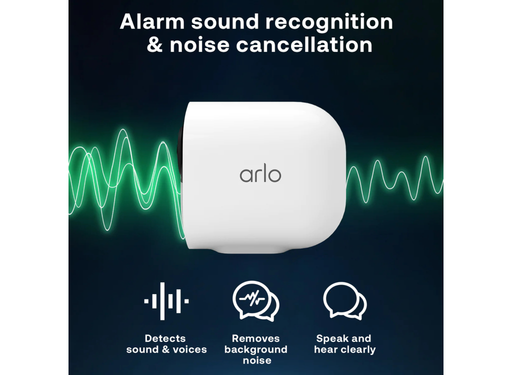 Alarm sound recognition & noise cancellation

arlo

Detects sound & voices

Removes background noise

Speak and hear clearly